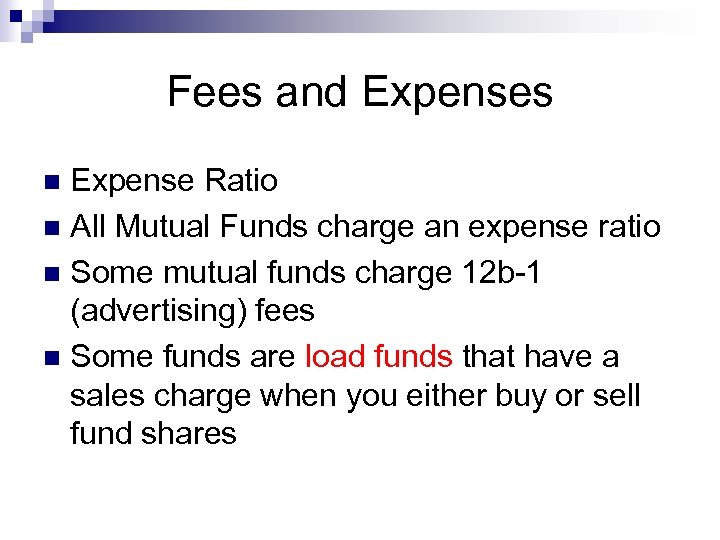 Fees and Expenses

- Expense Ratio
- All Mutual Funds charge an expense ratio
- Some mutual funds charge 12b-1 (advertising) fees
- Some funds are load funds that have a sales charge when you either buy or sell fund shares